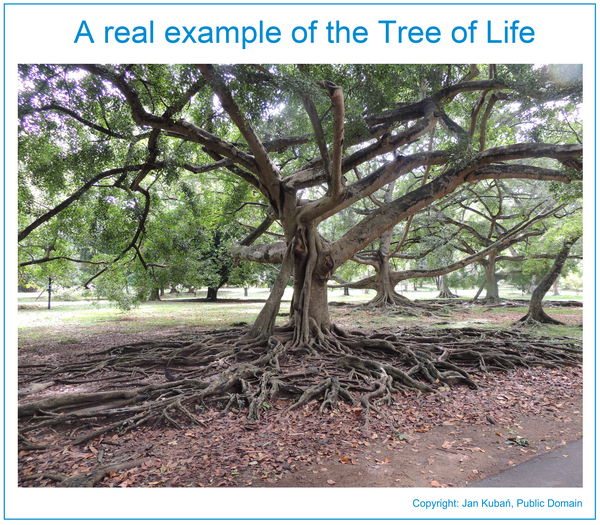 A real example of the Tree of Life

Copyright: Jan Kubań, Public Domain